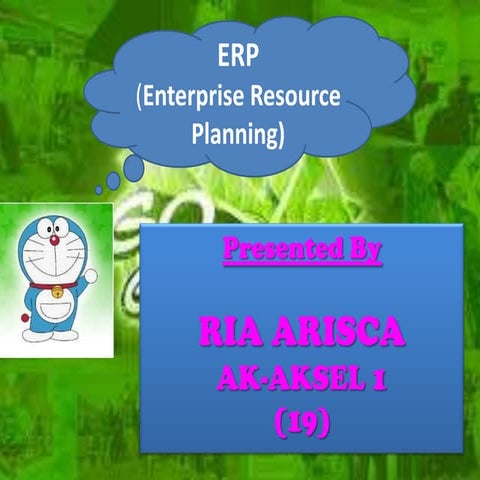 ERP
(Enterprise Resource Planning)

Presented By

RIA ARISCA
AK-AKSEL 1
(19)